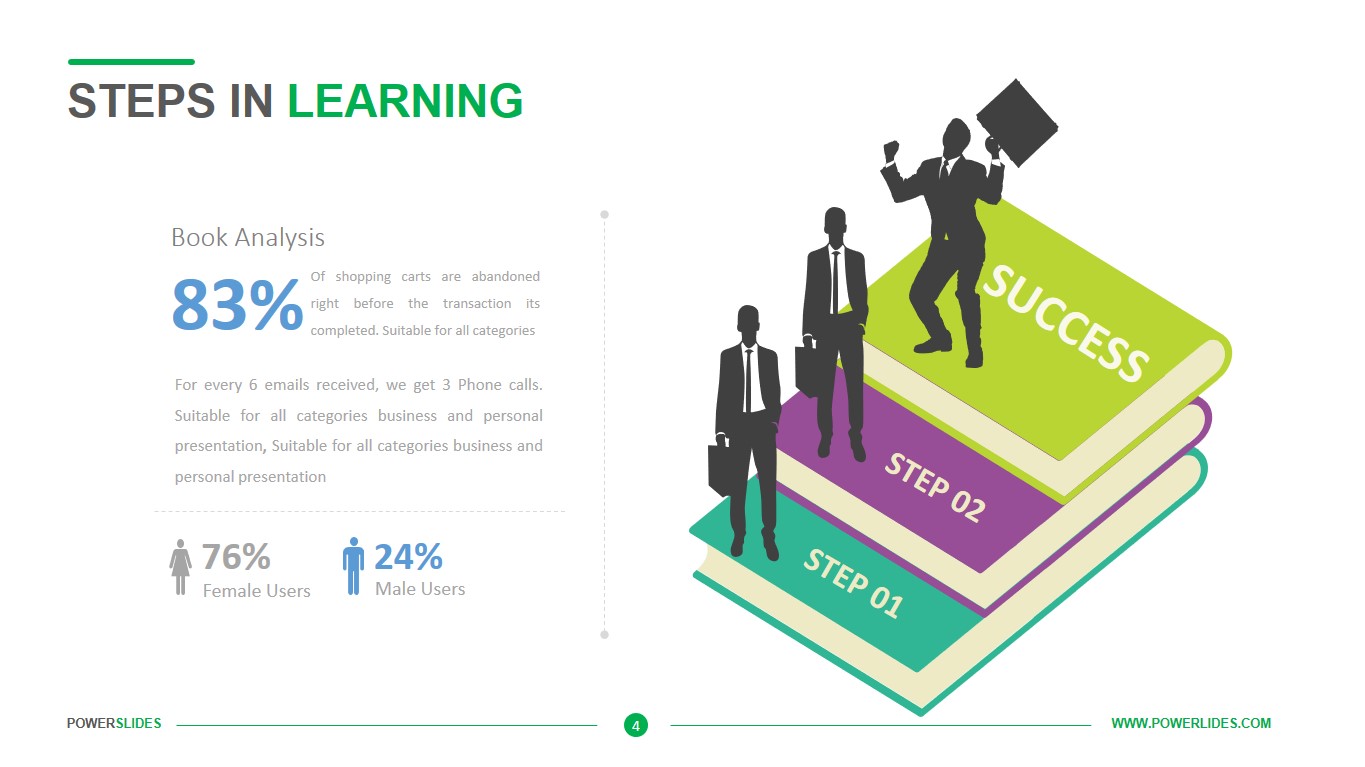 STEPS IN LEARNING

Book Analysis

83% Of shopping carts are abandoned right before the transaction its completed. Suitable for all categories

For every 6 emails received, we get 3 Phone calls. Suitable for all categories business and personal presentation, Suitable for all categories business and personal presentation

76% Female Users

24% Male Users

SUCCESS

STEP 02

STEP 01

POWERSLIDES

4

WWW.POWERLIDES.COM